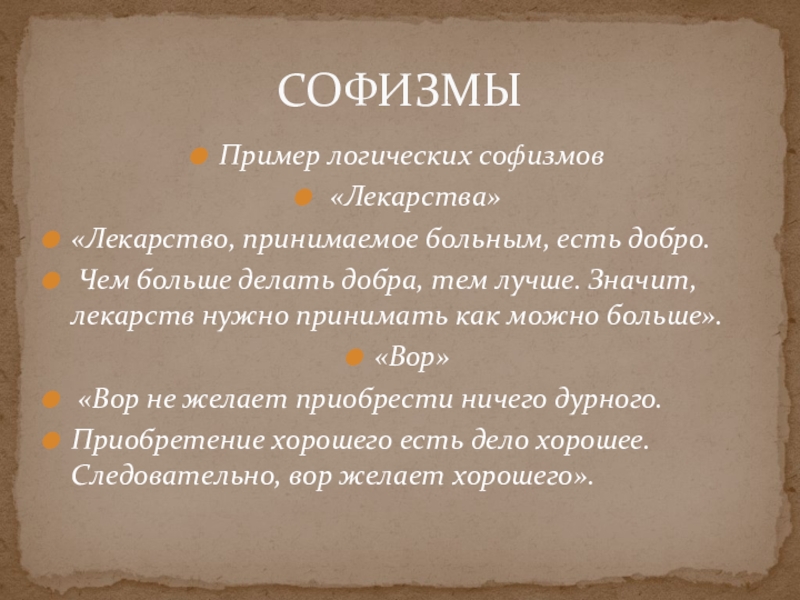 СОФИЗМЫ

Пример логических софизмов

«Лекарства»

«Лекарство, принимаемое больным, есть добро.

Чем больше делать добра, тем лучше. Значит, лекарств нужно принимать как можно больше».

«Вор»

«Вор не желает приобрести ничего дурного.

Приобретение хорошего есть дело хорошее. Следовательно, вор желает хорошего».